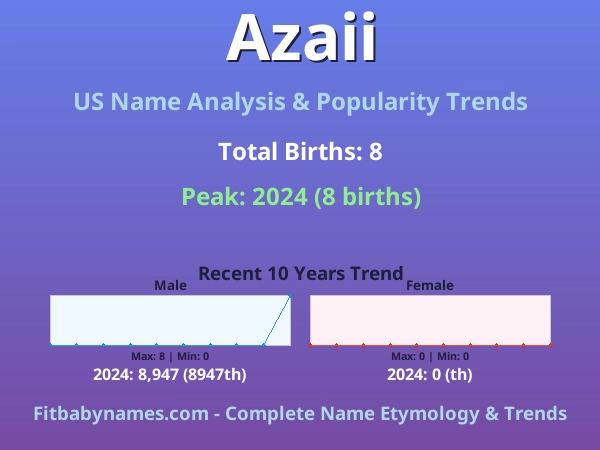 Azaii

US Name Analysis & Popularity Trends

Total Births: 8

Peak: 2024 (8 births)

Recent 10 Years Trend

Male

Max: 8 | Min: 0

2024: 8,947 (8947th)

Female

Max: 0 | Min: 0

2024: 0 (th)

Fitbabynames.com - Complete Name Etymology & Trends